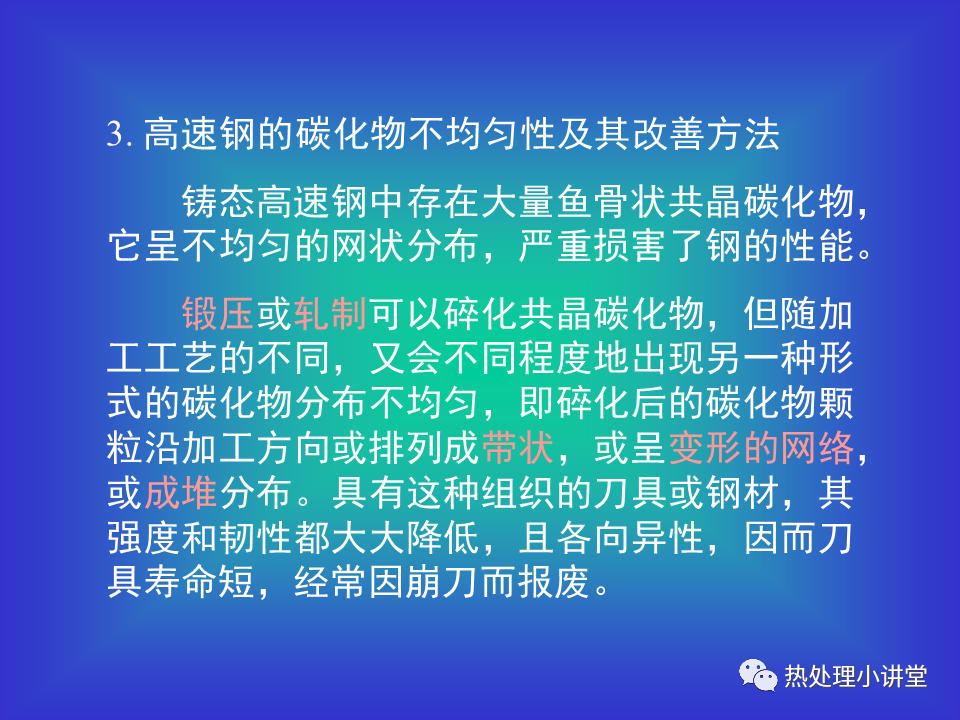 3. 高速钢的碳化物不均匀性及其改善方法

铸态高速钢中存在大量鱼骨状共晶碳化物，它呈不均匀的网状分布，严重损害了钢的性能。

锻压或轧制可以碎化共晶碳化物，但随加工工艺的不同，又会不同程度地出现另一种形式的碳化物分布不均匀，即碎化后的碳化物颗粒沿加工方向或排列成带状，或呈变形的网络，或成堆分布。具有这种组织的刀具或钢材，其强度和韧性都大大降低，且各向异性，因而刀具寿命短，经常因崩刀而报废。

热处理小讲堂